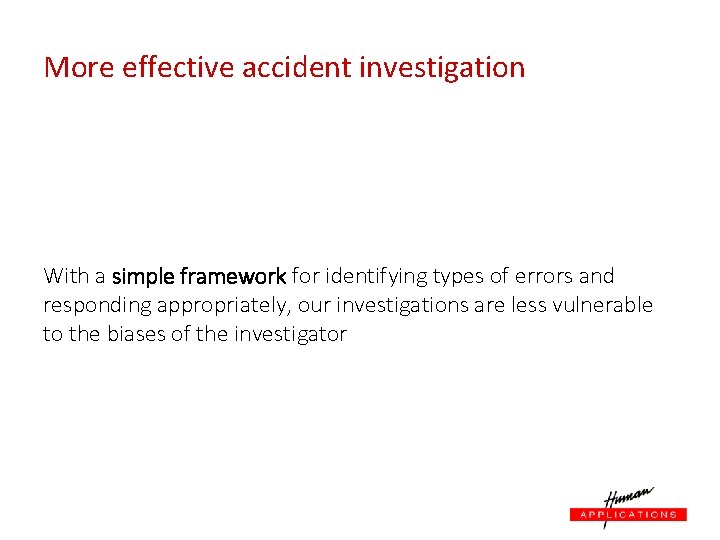 More effective accident investigation

With a simple framework for identifying types of errors and responding appropriately, our investigations are less vulnerable to the biases of the investigator

Human
APPLICATIONS